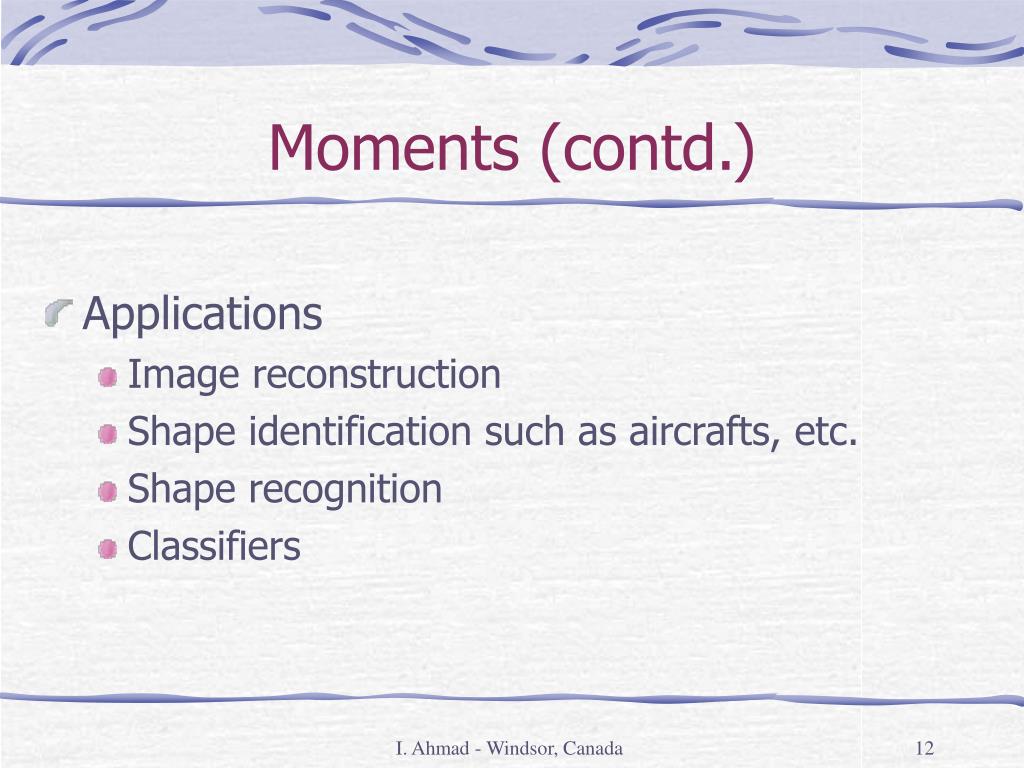 Moments (contd.)

Applications

Image reconstruction

Shape identification such as aircrafts, etc.

Shape recognition

Classifiers

I. Ahmad - Windsor, Canada

12